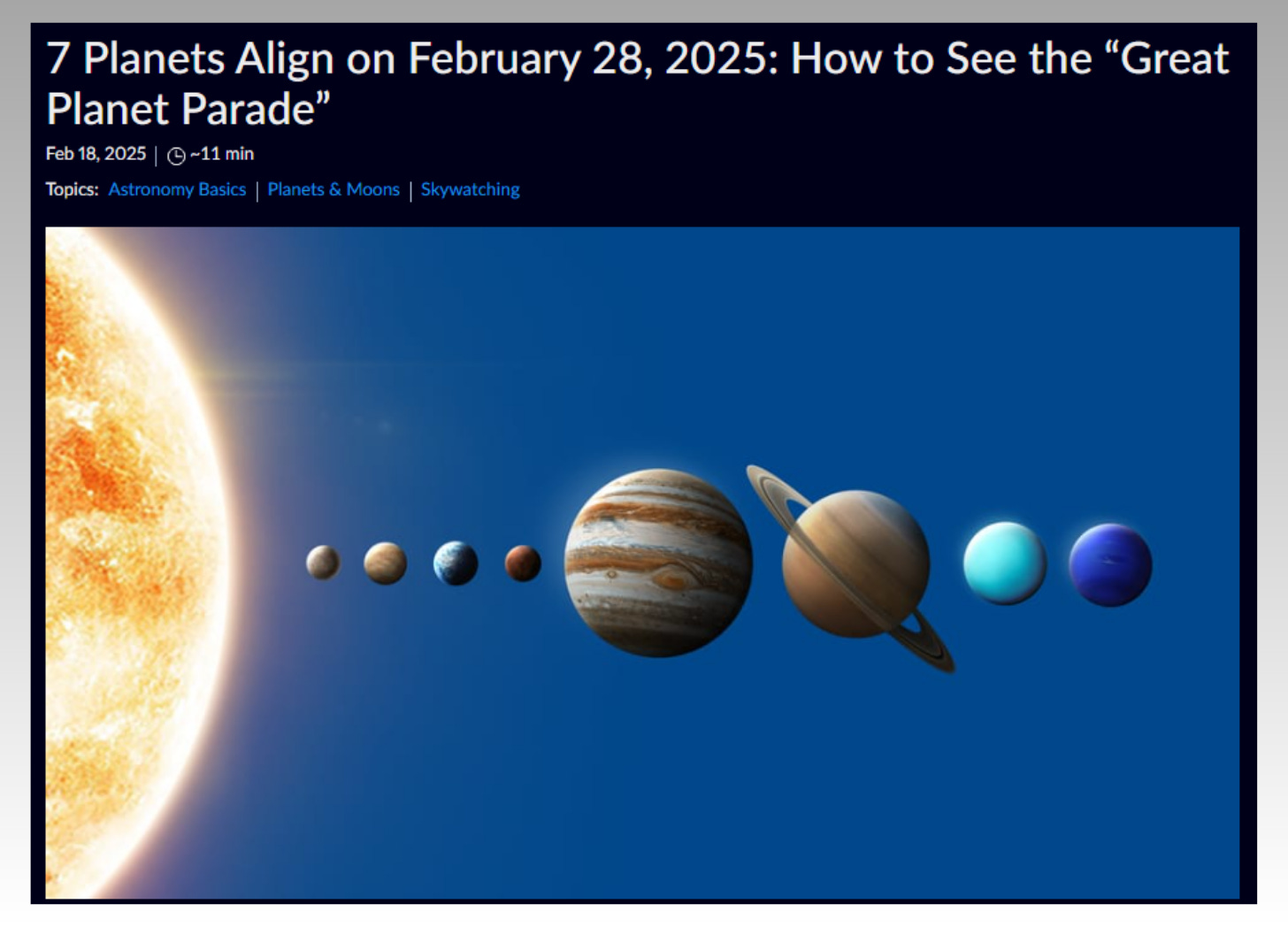 7 Planets Align on February 28, 2025: How to See the “Great Planet Parade”

Feb 18, 2025 | ~11 min

Topics: Astronomy Basics | Planets & Moons | Skywatching